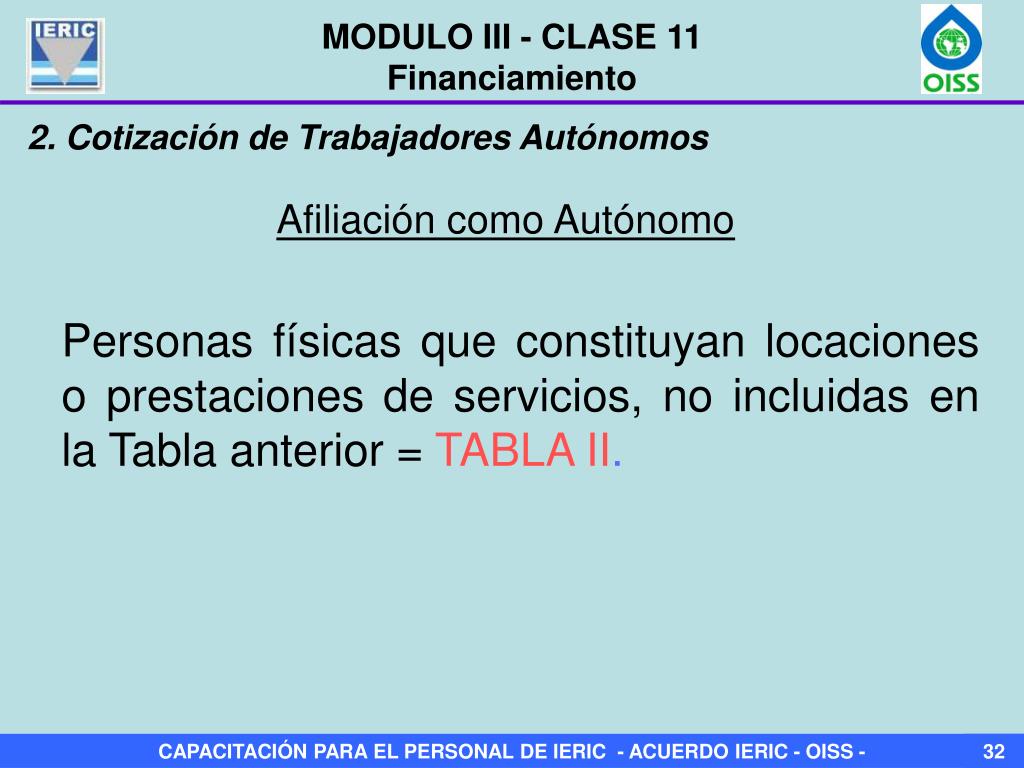 IERIC

MODULO III - CLASE 11
Financiamiento

OISS

2. Cotización de Trabajadores Autónomos

Afiliación como Autónomo

Personas físicas que constituyan locaciones o prestaciones de servicios, no incluidas en la Tabla anterior = TABLA II.

CAPACITACIÓN PARA EL PERSONAL DE IERIC - ACUERDO IERIC - OISS -

32